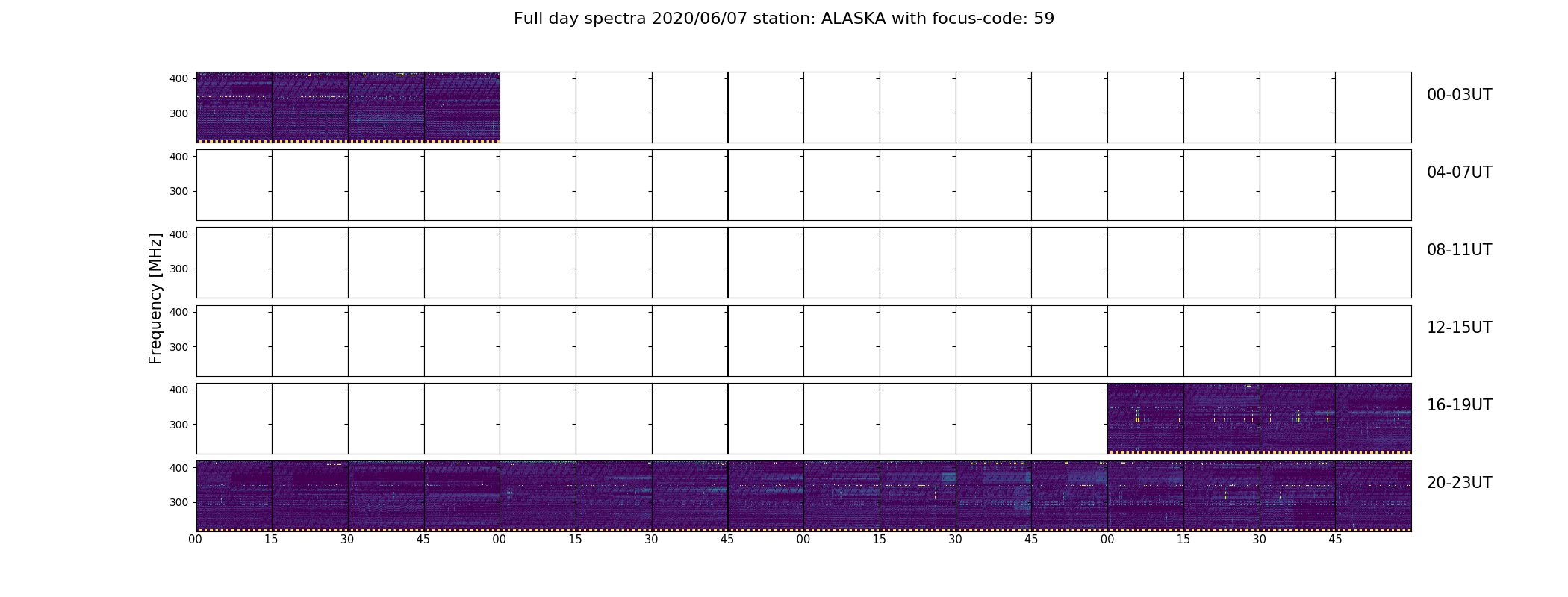 Full day spectra 2020/06/07 station: ALASKA with focus-code: 59

Frequency [MHz]

400
300
00-03UT

400
300
04-07UT

400
300
08-11UT

400
300
12-15UT

400
300
16-19UT

400
300
20-23UT

00 15 30 45 00 15 30 45 00 15 30 45 00 15 30 45